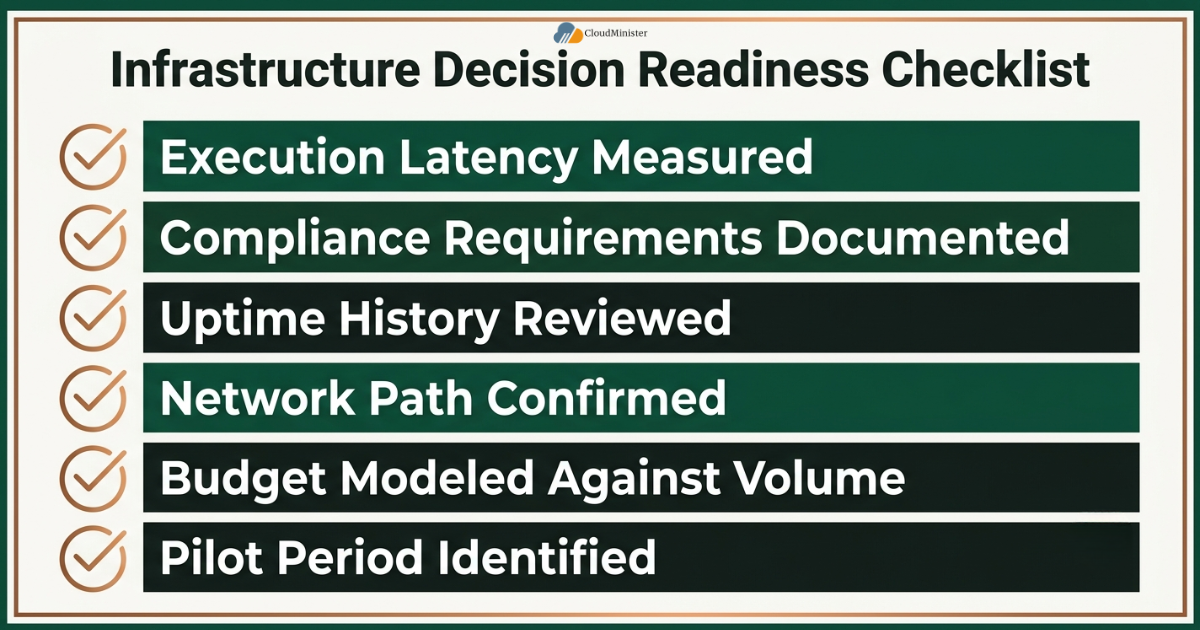 CloudMinister

Infrastructure Decision Readiness Checklist

Execution Latency Measured

Compliance Requirements Documented

Uptime History Reviewed

Network Path Confirmed

Budget Modeled Against Volume

Pilot Period Identified